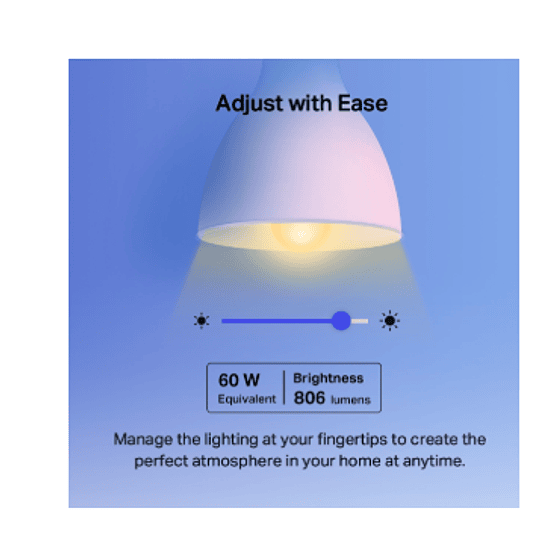 Adjust with Ease

60 W
Equivalent

Brightness
806 lumens

Manage the lighting at your fingertips to create the perfect atmosphere in your home at anytime.